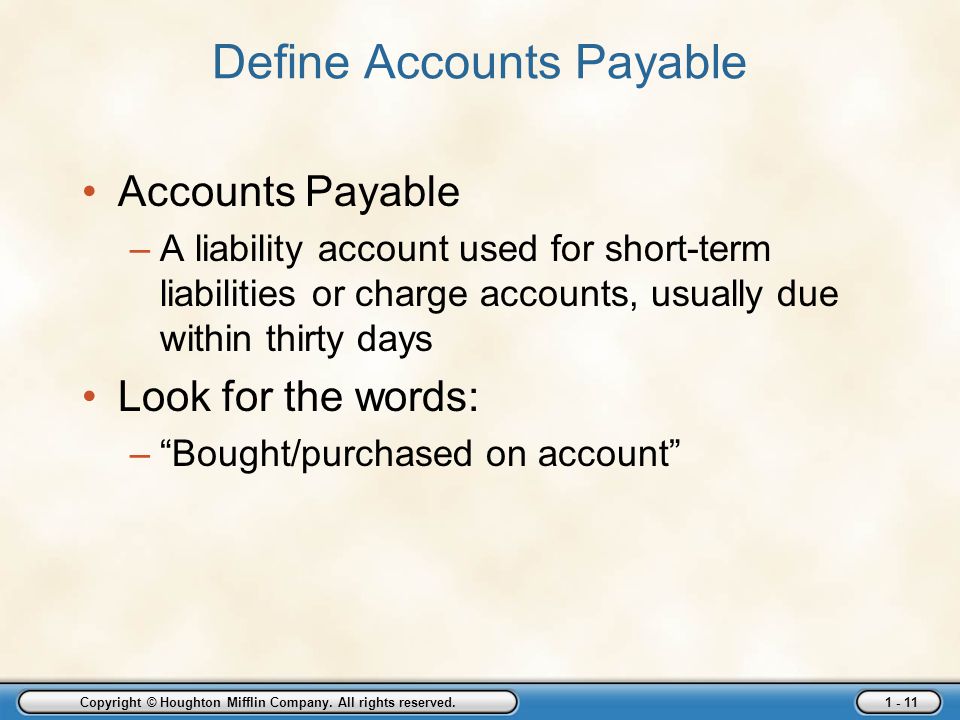 Define Accounts Payable

• Accounts Payable
– A liability account used for short-term liabilities or charge accounts, usually due within thirty days

• Look for the words:
– “Bought/purchased on account”

Copyright © Houghton Mifflin Company. All rights reserved.

1 - 11